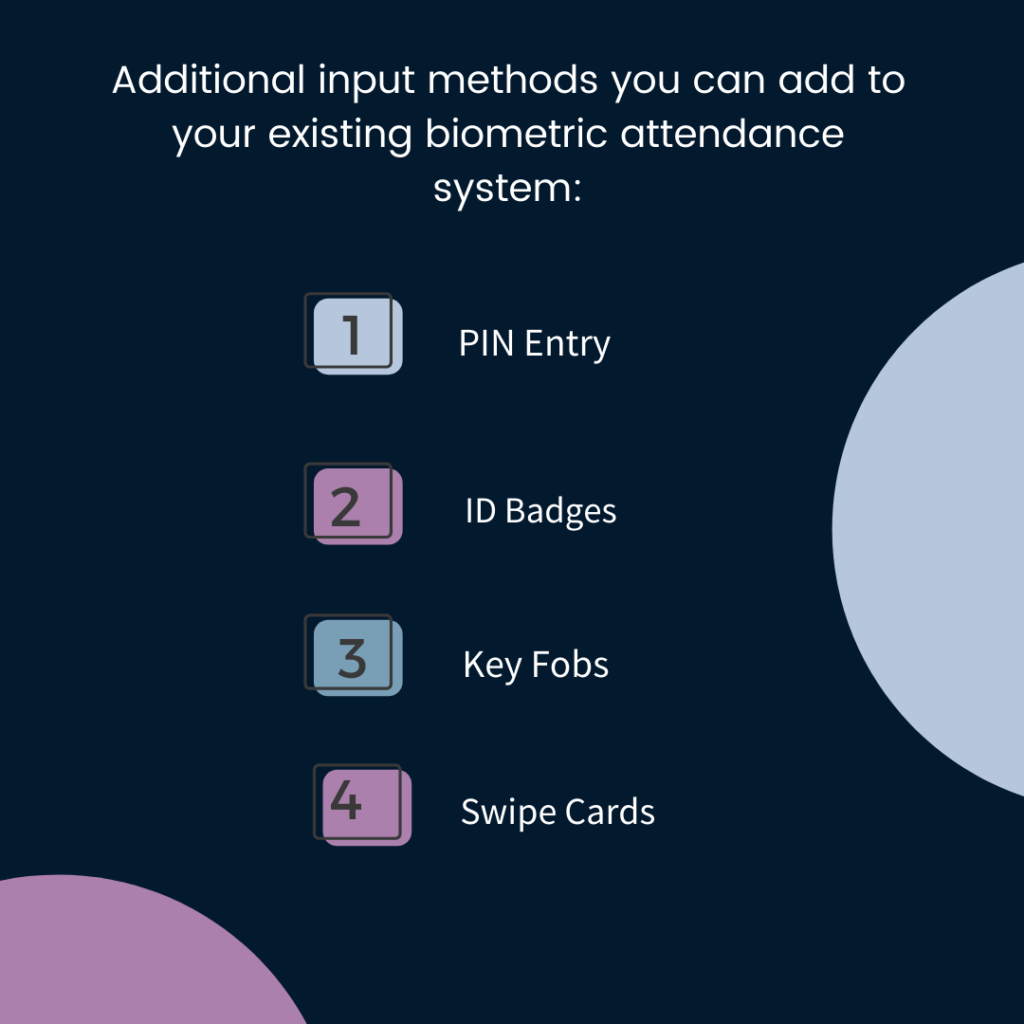 Additional input methods you can add to your existing biometric attendance system:

1 PIN Entry

2 ID Badges

3 Key Fobs

4 Swipe Cards